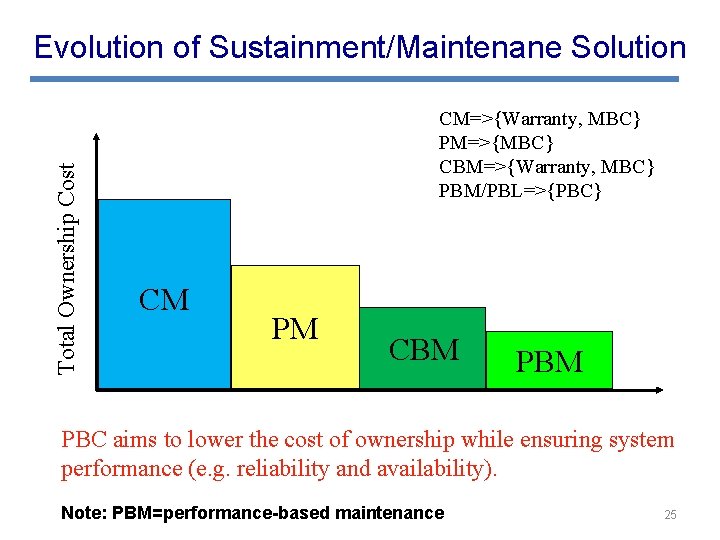 Evolution of Sustainment/Maintenane Solution

CM=>{Warranty, MBC}
PM=>{MBC}
CBM=>{Warranty, MBC}
PBM/PBL=>{PBC}

Total Ownership Cost

CM

PM

CBM

PBM

PBC aims to lower the cost of ownership while ensuring system performance (e.g. reliability and availability).

Note: PBM=performance-based maintenance

25